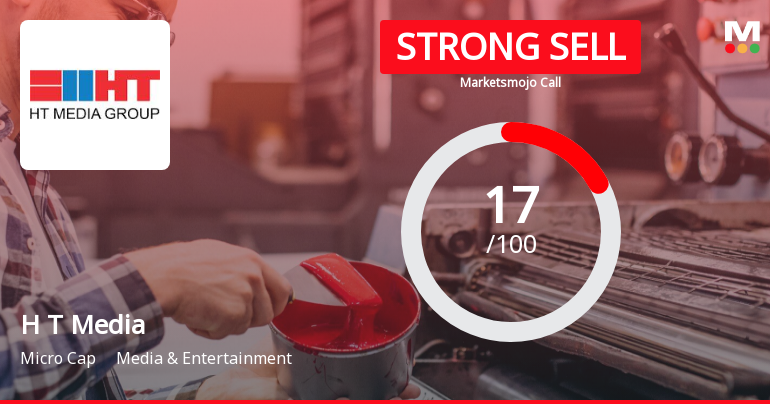 HT

HT MEDIA GROUP

STRONG SELL

Marketsmojo Call

M

17
/100

H T Media

Micro Cap Media & Entertainment